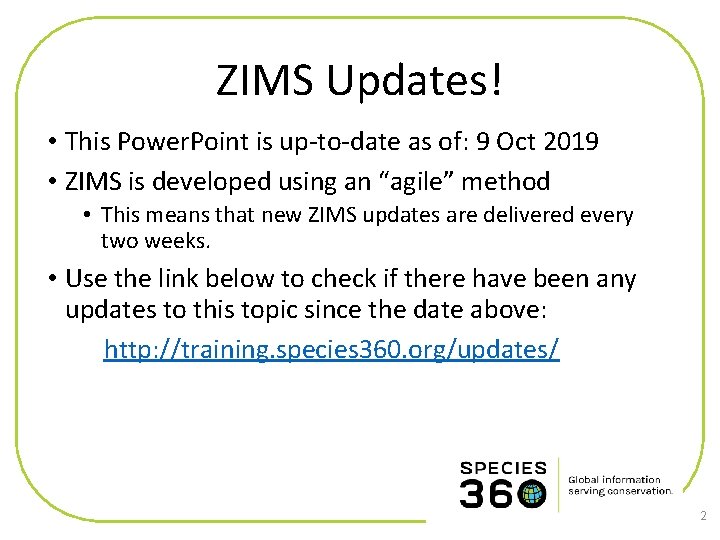 ZIMS Updates!

• This PowerPoint is up-to-date as of: 9 Oct 2019

• ZIMS is developed using an "agile" method

• This means that new ZIMS updates are delivered every two weeks.

• Use the link below to check if there have been any updates to this topic since the date above:

http://training.species360.org/updates/

SPECIES 360

Global information serving conservation.

2